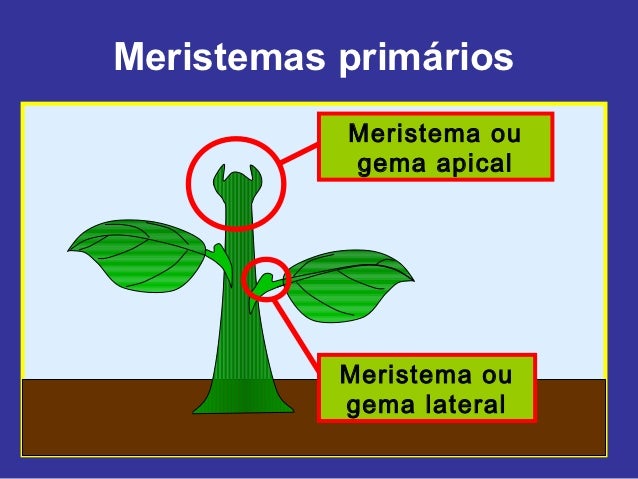 Meristemas primários

Meristema ou gema apical

Meristema ou gema lateral